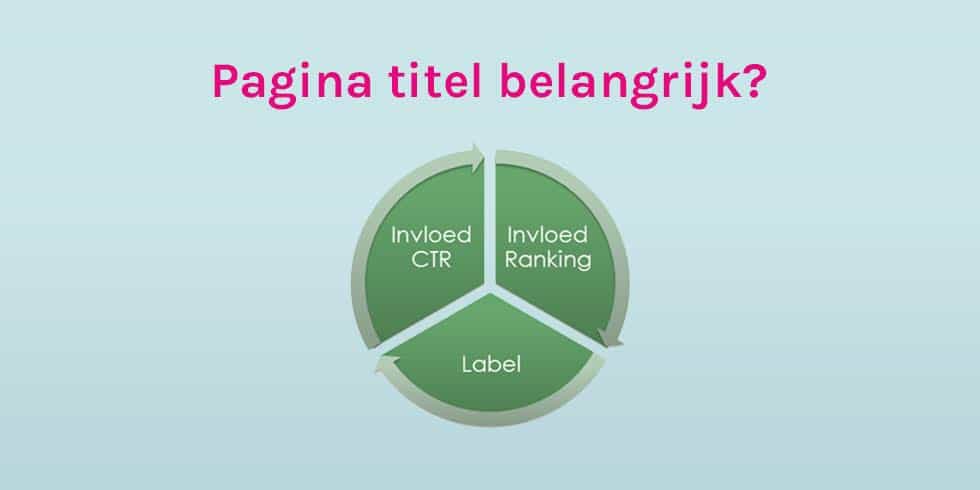 Pagina titel belangrijk?

Invloed CTR

Invloed Ranking

Label